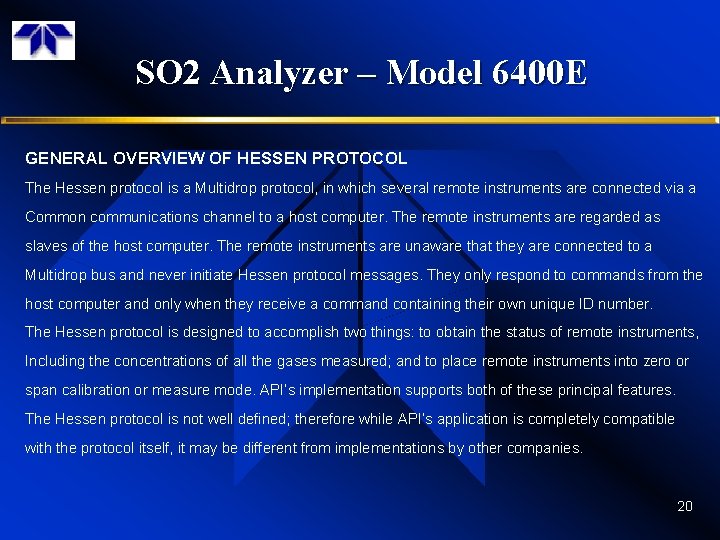 SO2 Analyzer – Model 6400E

GENERAL OVERVIEW OF HESSEN PROTOCOL

The Hessen protocol is a Multidrop protocol, in which several remote instruments are connected via a Common communications channel to a host computer. The remote instruments are regarded as slaves of the host computer. The remote instruments are unaware that they are connected to a Multidrop bus and never initiate Hessen protocol messages. They only respond to commands from the host computer and only when they receive a command containing their own unique ID number.

The Hessen protocol is designed to accomplish two things: to obtain the status of remote instruments, Including the concentrations of all the gases measured; and to place remote instruments into zero or span calibration or measure mode. API's implementation supports both of these principal features.

The Hessen protocol is not well defined; therefore while API's application is completely compatible with the protocol itself, it may be different from implementations by other companies.

20